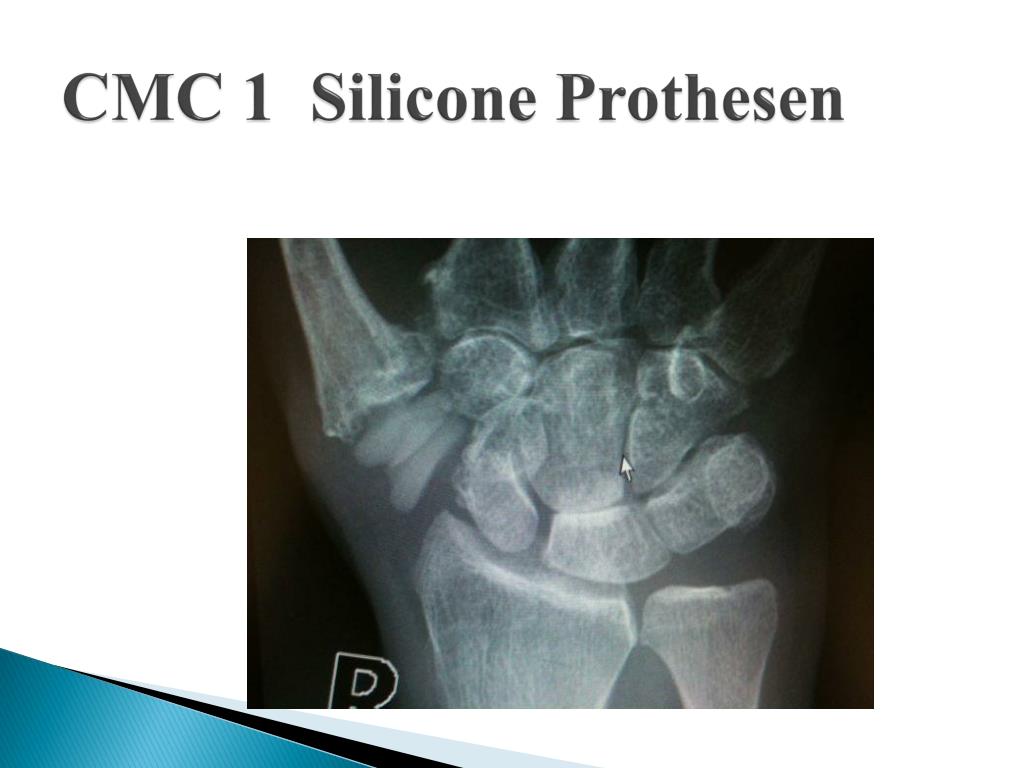 CMC 1  Silicone Prothesen

R